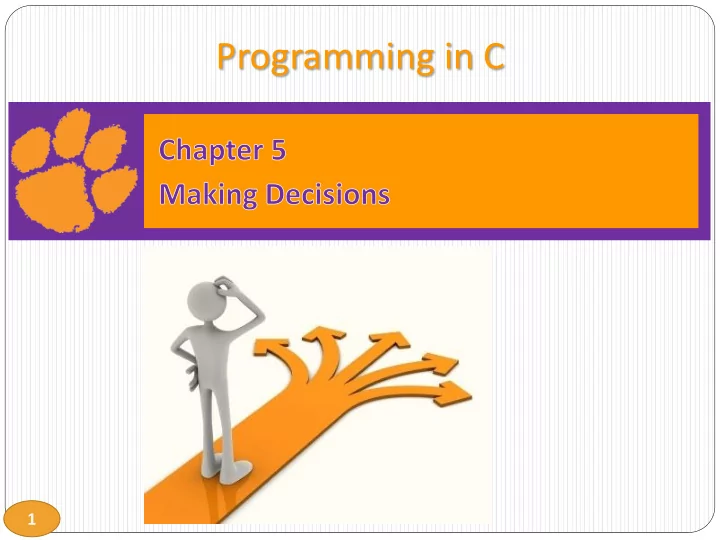 Programming in C

Chapter 5
Making Decisions

1